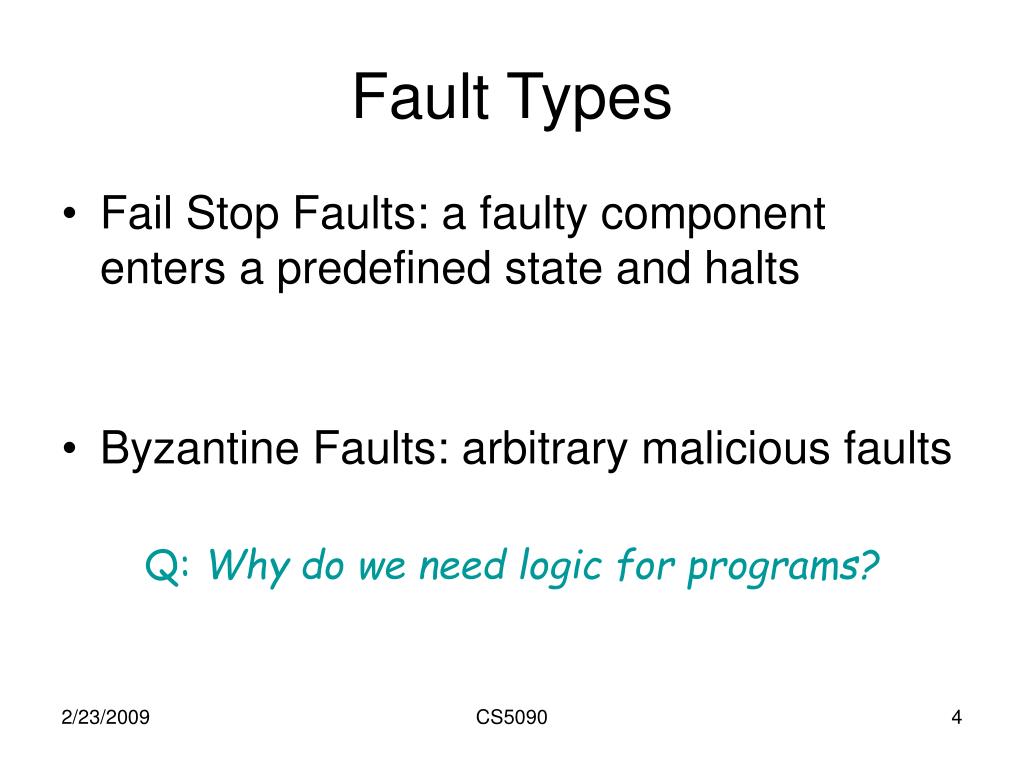 Fault Types

• Fail Stop Faults: a faulty component enters a predefined state and halts

• Byzantine Faults: arbitrary malicious faults

Q: Why do we need logic for programs?

2/23/2009

CS5090

4